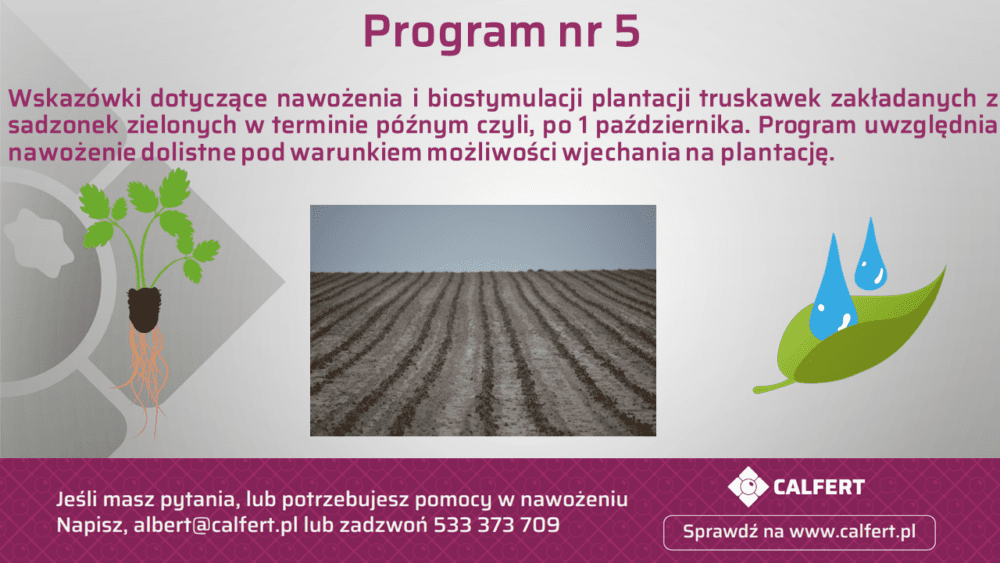 Program nr 5

Wskazówki dotyczące nawożenia i biostymulacji plantacji truskawek zakładanych z sadzonek zielonych w terminie późnym czyli, po 1 października. Program uwzględnia nawożenie dolistne pod warunkiem możliwości wjechania na plantację.

Jeśli masz pytania, lub potrzebujesz pomocy w nawożeniu
Napisz, albert@calfert.pl lub zadzwoń 533 373 709

CALFERT

Sprawdź na www.calfert.pl